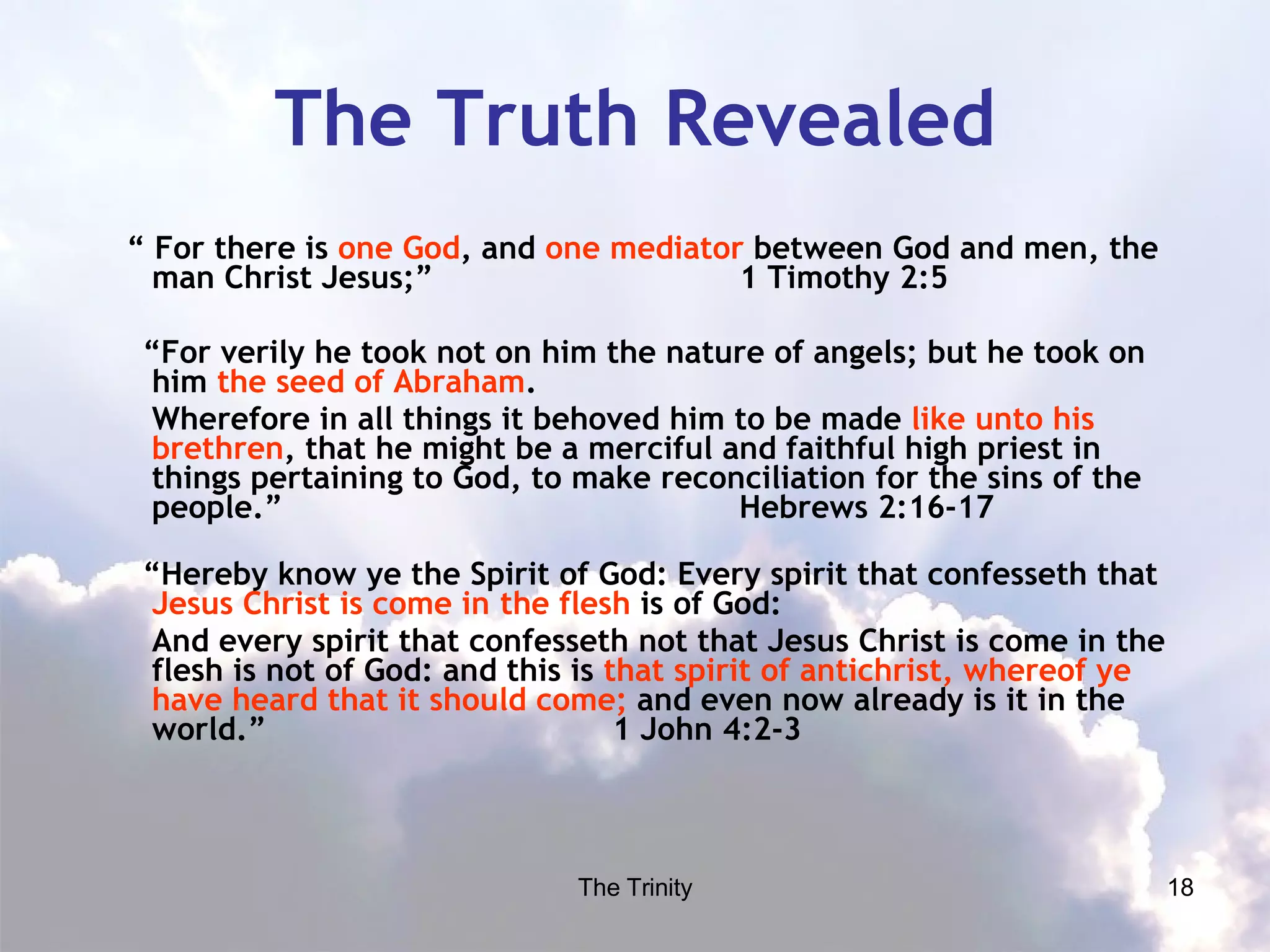 The Truth Revealed

“ For there is one God, and one mediator between God and men, the man Christ Jesus;” 1 Timothy 2:5

“For verily he took not on him the nature of angels; but he took on him the seed of Abraham.

Wherefore in all things it behoved him to be made like unto his brethren, that he might be a merciful and faithful high priest in things pertaining to God, to make reconciliation for the sins of the people.” Hebrews 2:16-17

“Hereby know ye the Spirit of God: Every spirit that confesseth that Jesus Christ is come in the flesh is of God:

And every spirit that confesseth not that Jesus Christ is come in the flesh is not of God: and this is that spirit of antichrist, whereof ye have heard that it should come; and even now already is it in the world.” 1 John 4:2-3

The Trinity

18